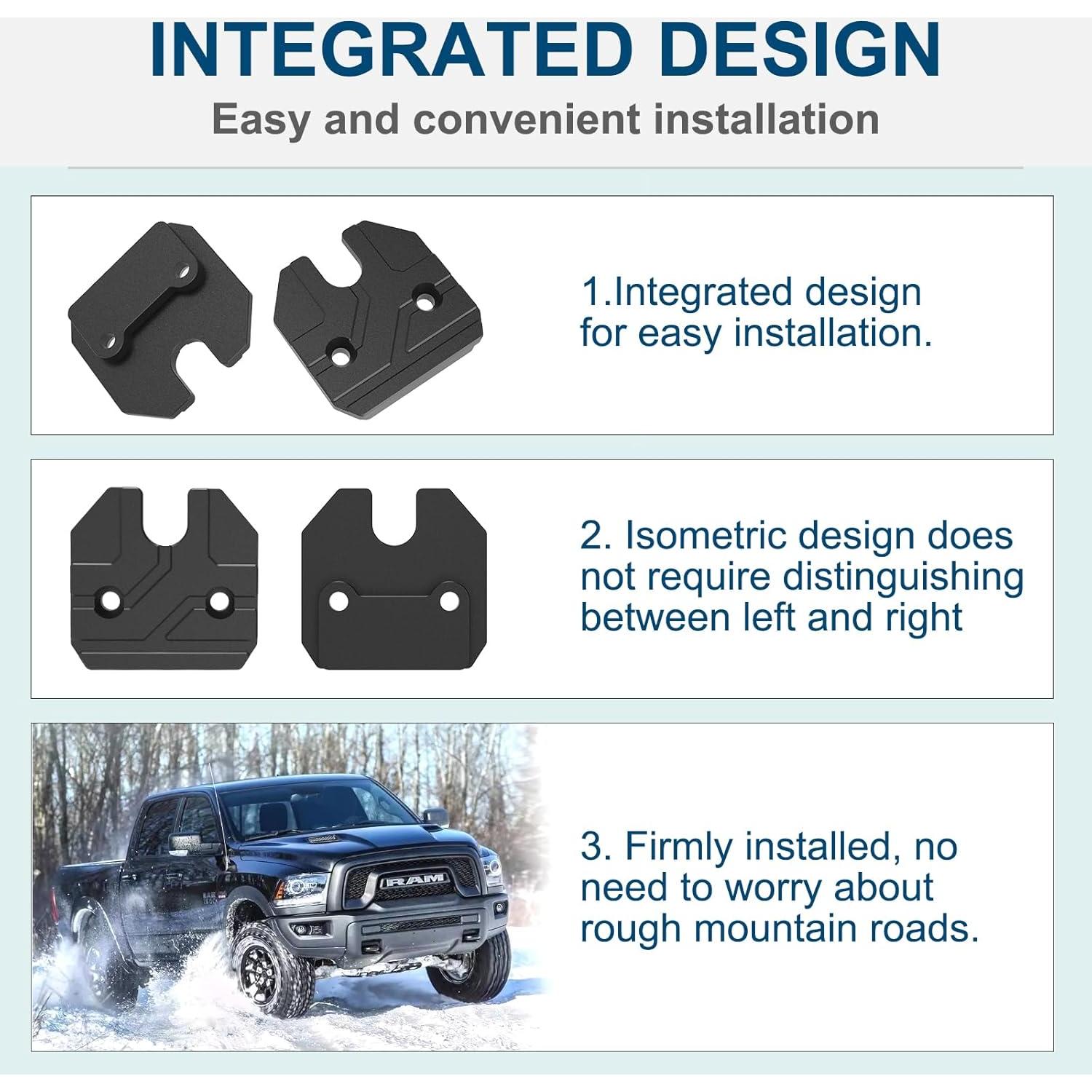 INTEGRATED DESIGN

Easy and convenient installation

1.Integrated design for easy installation.

2. Isometric design does not require distinguishing between left and right

RAM

3. Firmly installed, no need to worry about rough mountain roads.